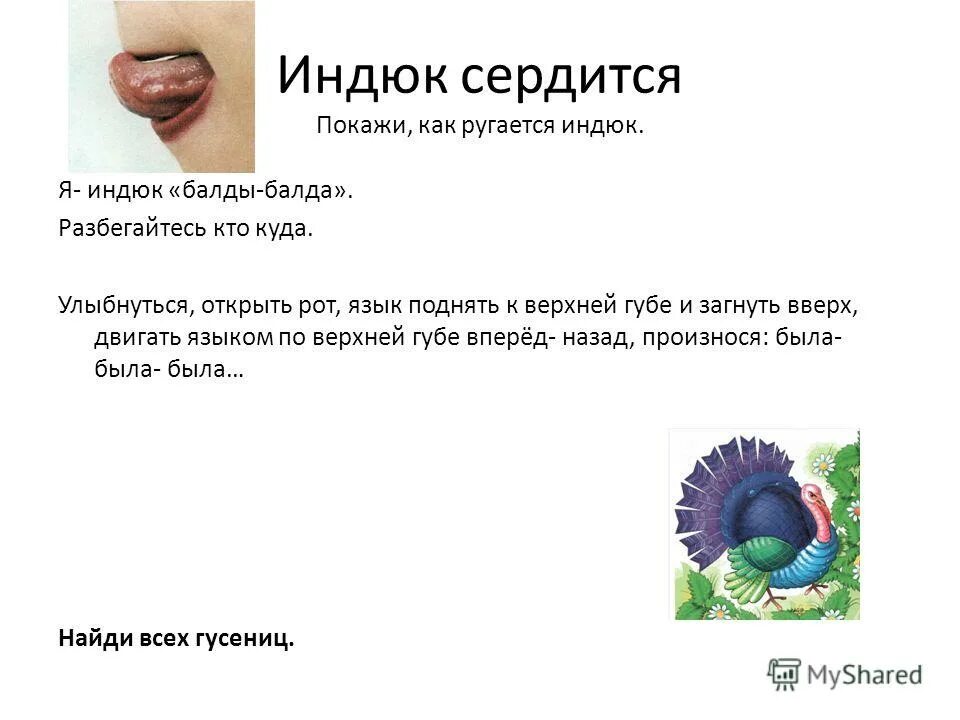 Индюк сердится
Покажи, как ругается индюк.

Я- индюк «балды-балда».
Разбегайтесь кто куда.

Улыбнуться, открыть рот, язык поднять к верхней губе и загнуть вверх, двигать языком по верхней губе вперёд- назад, произнося: была- была- была…

Найди всех гусениц.

MyShared